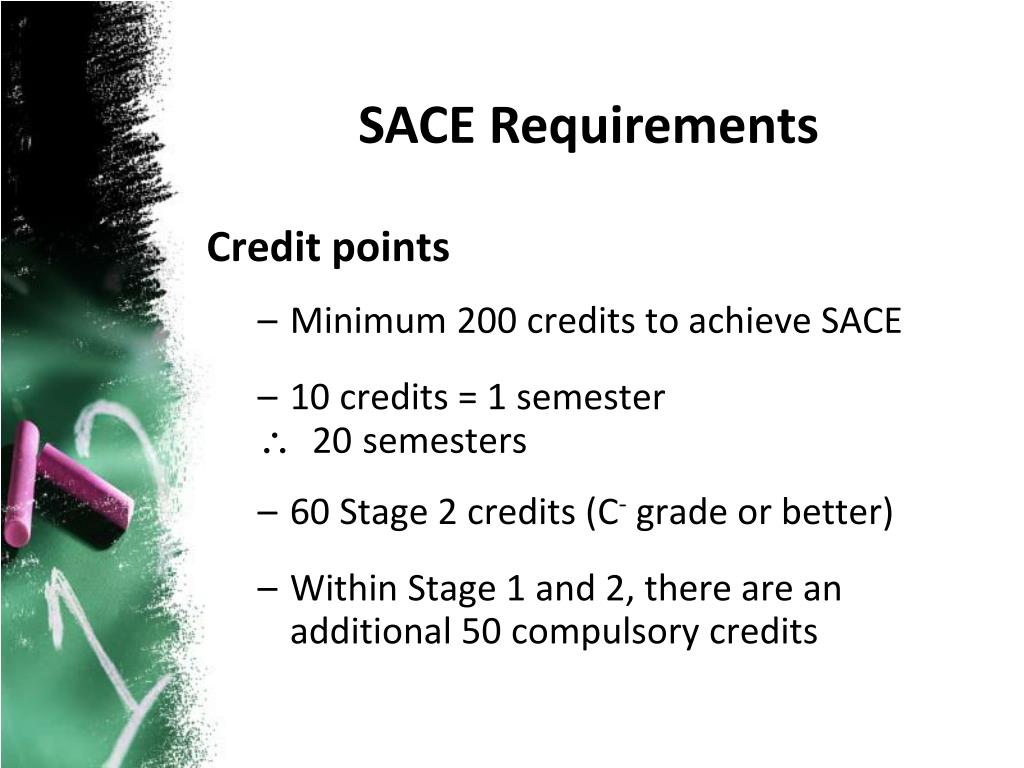 SACE Requirements

Credit points

– Minimum 200 credits to achieve SACE

– 10 credits = 1 semester
$\therefore$ 20 semesters

– 60 Stage 2 credits ($C^-$ grade or better)

– Within Stage 1 and 2, there are an additional 50 compulsory credits